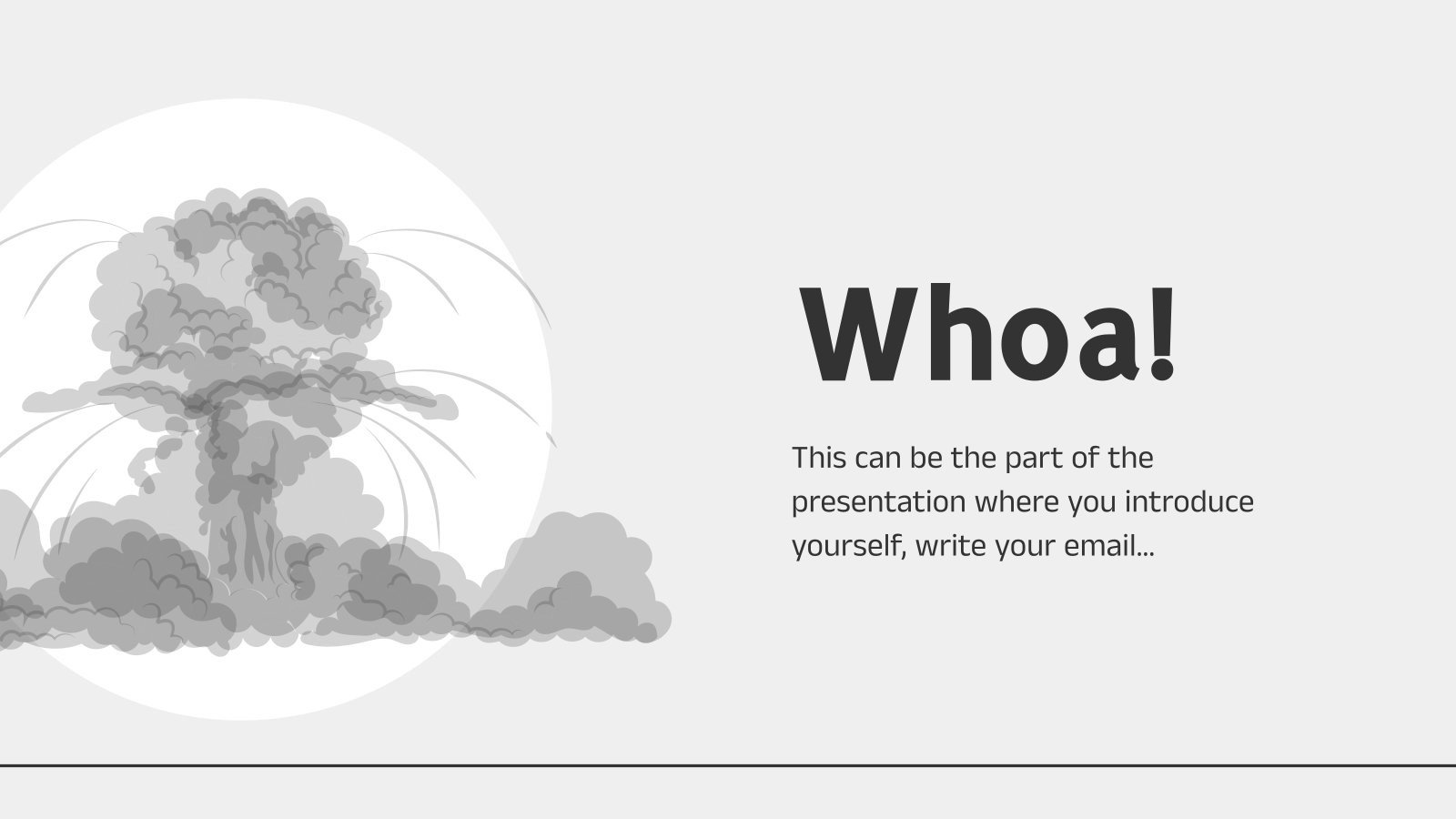 Whoa!

This can be the part of the presentation where you introduce yourself, write your email…